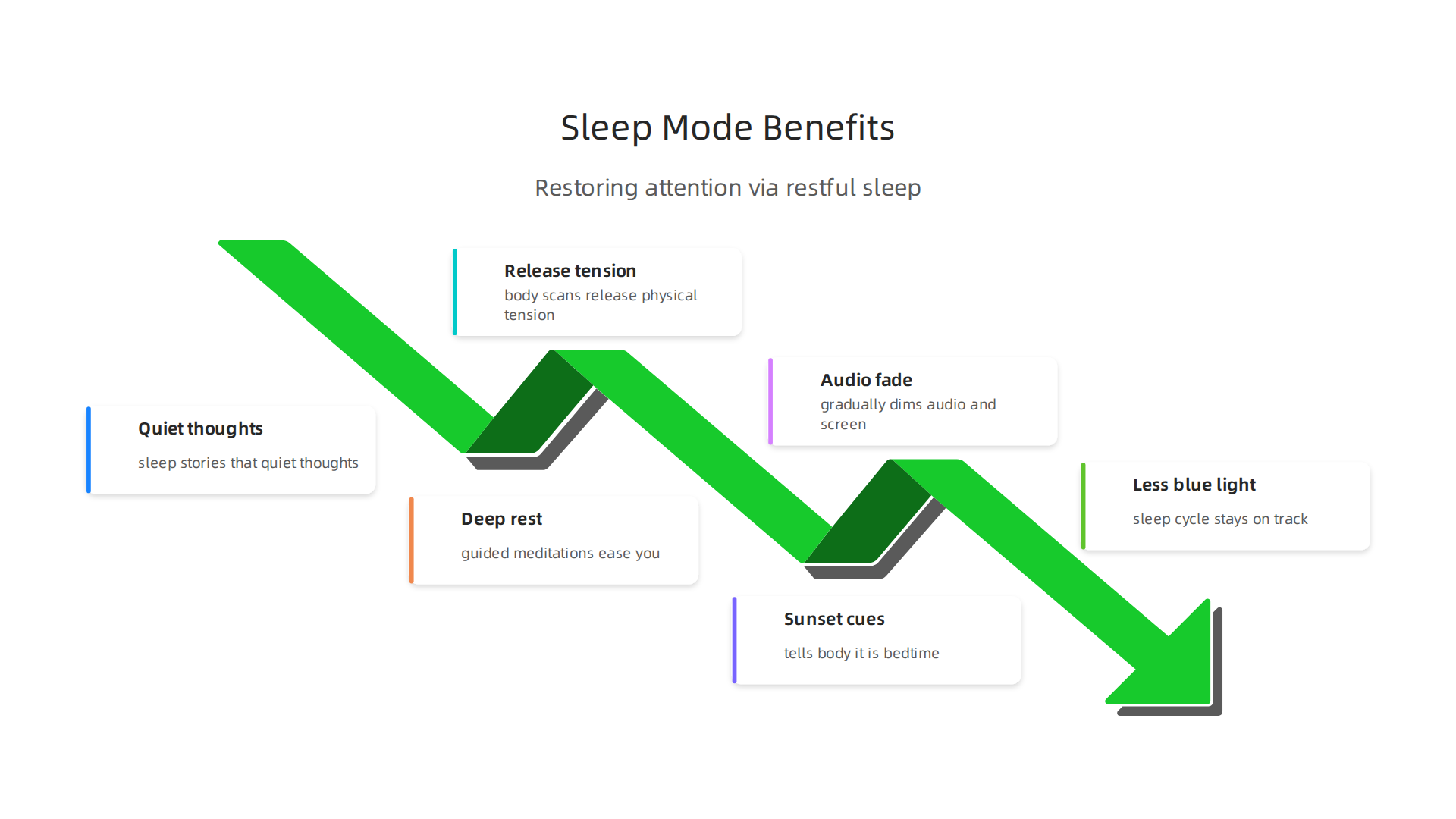 Sleep Mode Benefits

Restoring attention via restful sleep

Quiet thoughts
sleep stories that quiet thoughts

Release tension
body scans release physical tension

Deep rest
guided meditations ease you

Audio fade
gradually dims audio and screen

Sunset cues
tells body it is bedtime

Less blue light
sleep cycle stays on track